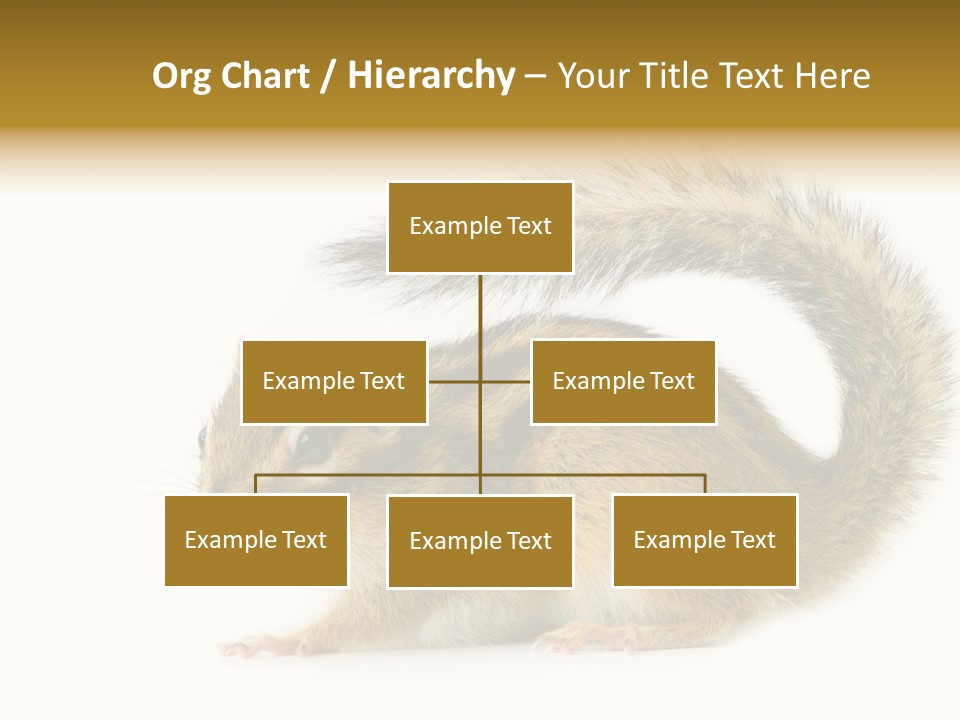 Org Chart / Hierarchy – Your Title Text Here

Example Text

Example Text

Example Text

Example Text

Example Text

Example Text